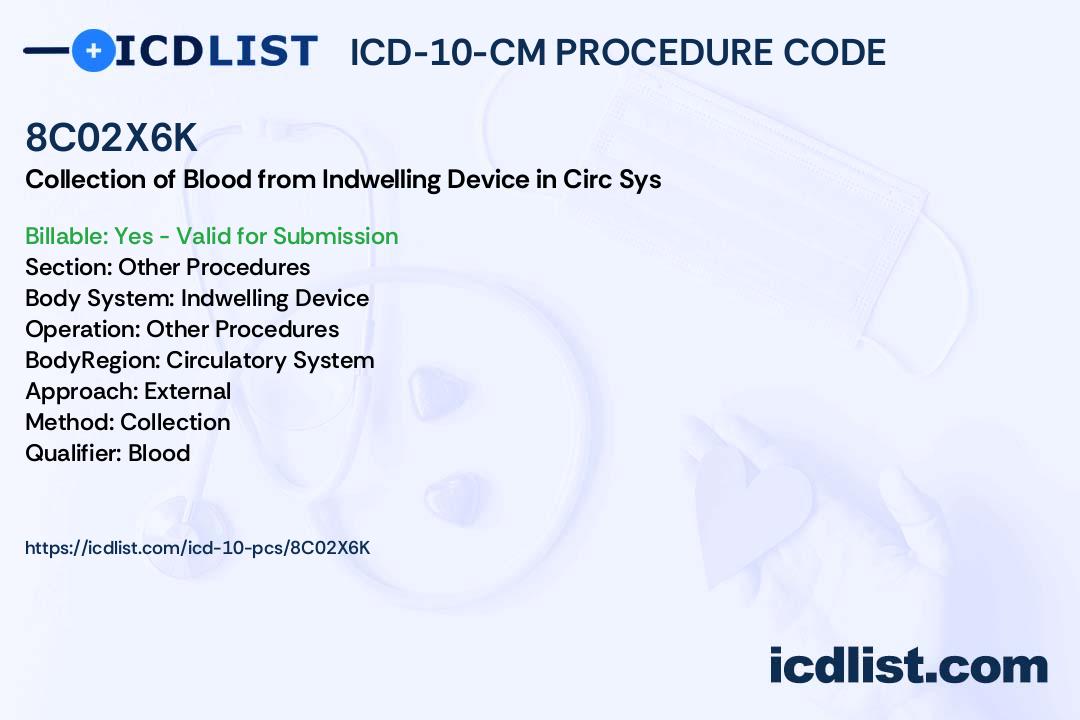 ICDLIST ICD-10-CM PROCEDURE CODE

8C02X6K

Collection of Blood from Indwelling Device in Circ Sys

Billable: Yes - Valid for Submission
Section: Other Procedures
Body System: Indwelling Device
Operation: Other Procedures
BodyRegion: Circulatory System
Approach: External
Method: Collection
Qualifier: Blood

https://icdlist.com/icd-10-pcs/8C02X6K

icdlist.com